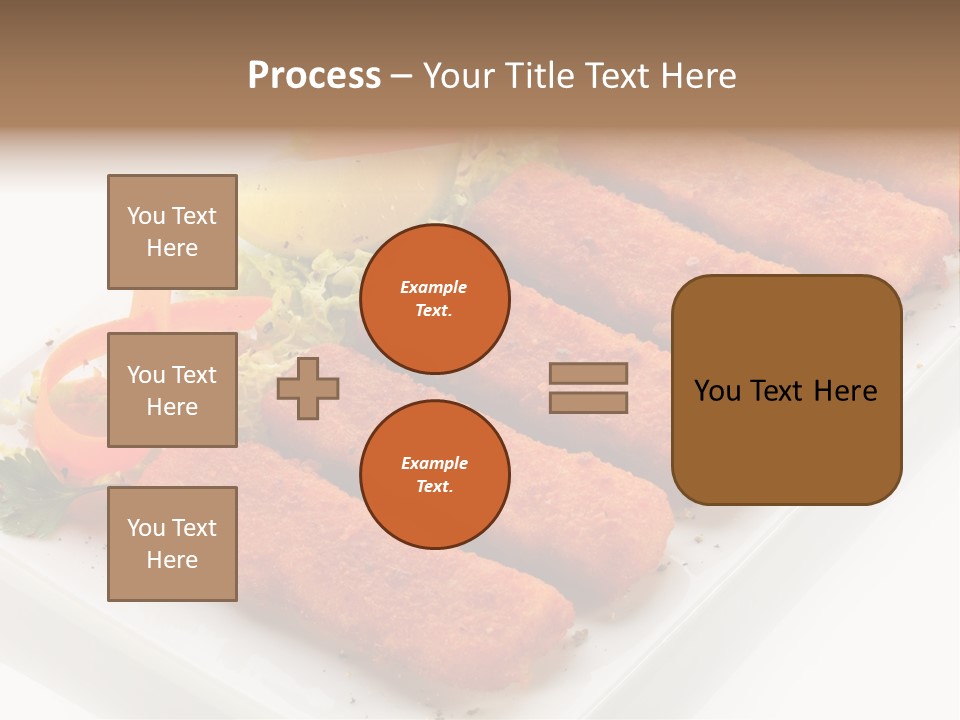 Process – Your Title Text Here

You Text Here

You Text Here

You Text Here

Example Text.

Example Text.

You Text Here